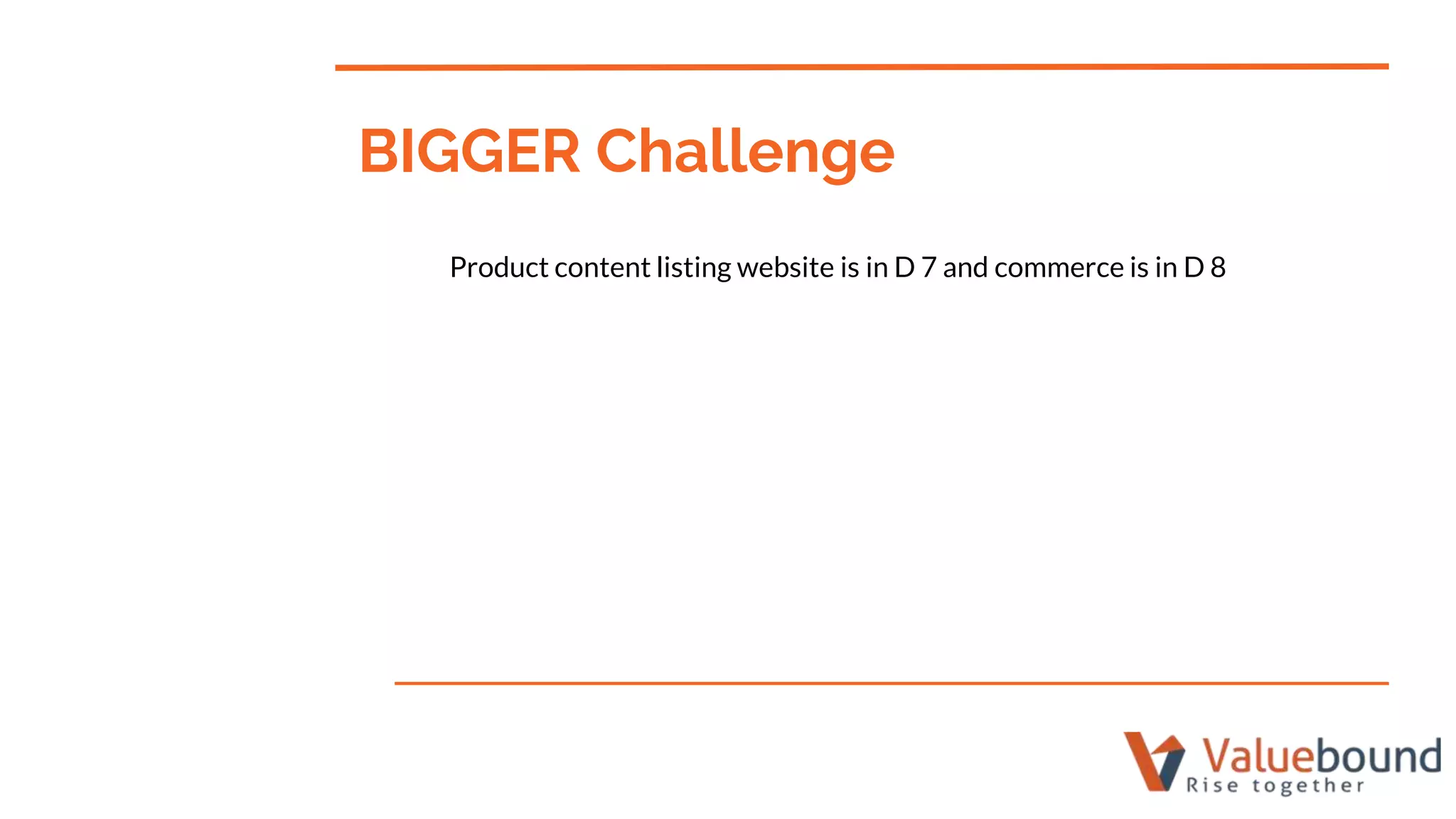 BIGGER Challenge

Product content listing website is in D 7 and commerce is in D 8

Valuebound
Rise together